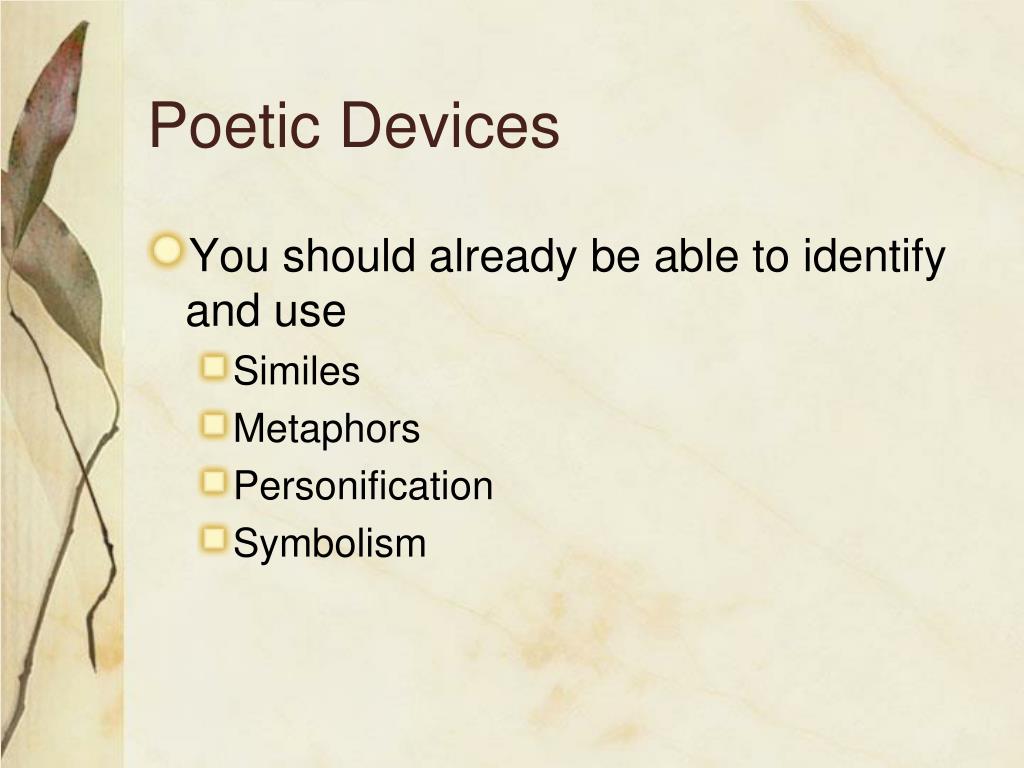 Poetic Devices

You should already be able to identify and use

Similes

Metaphors

Personification

Symbolism